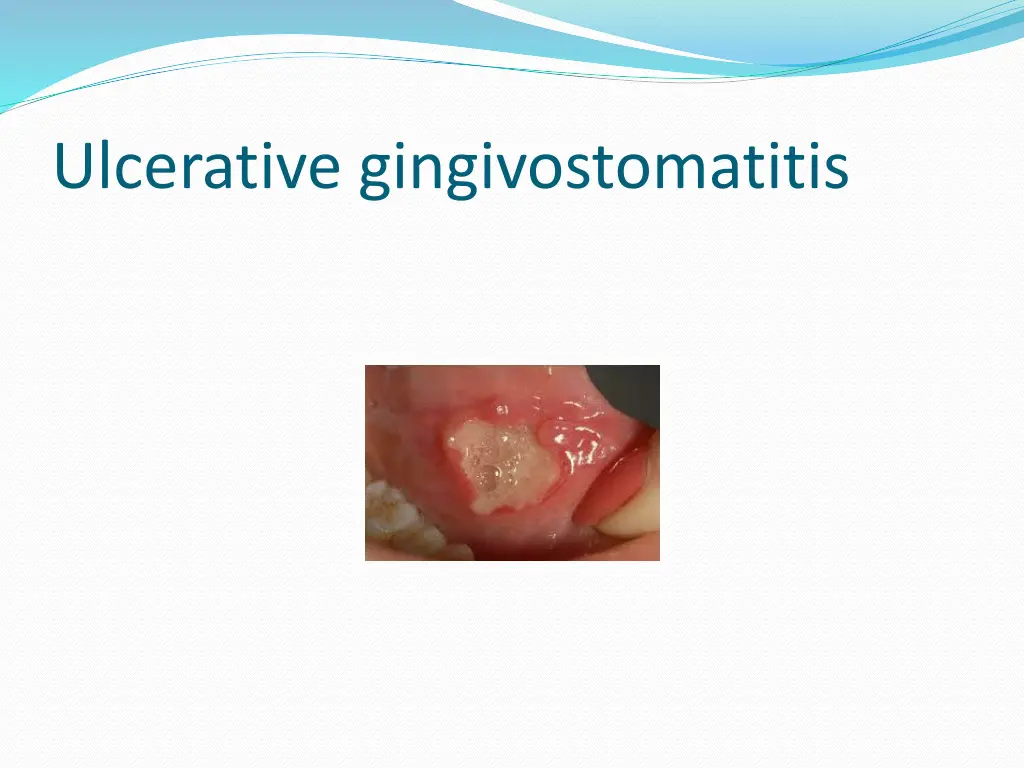 Ulcerative gingivostomatitis